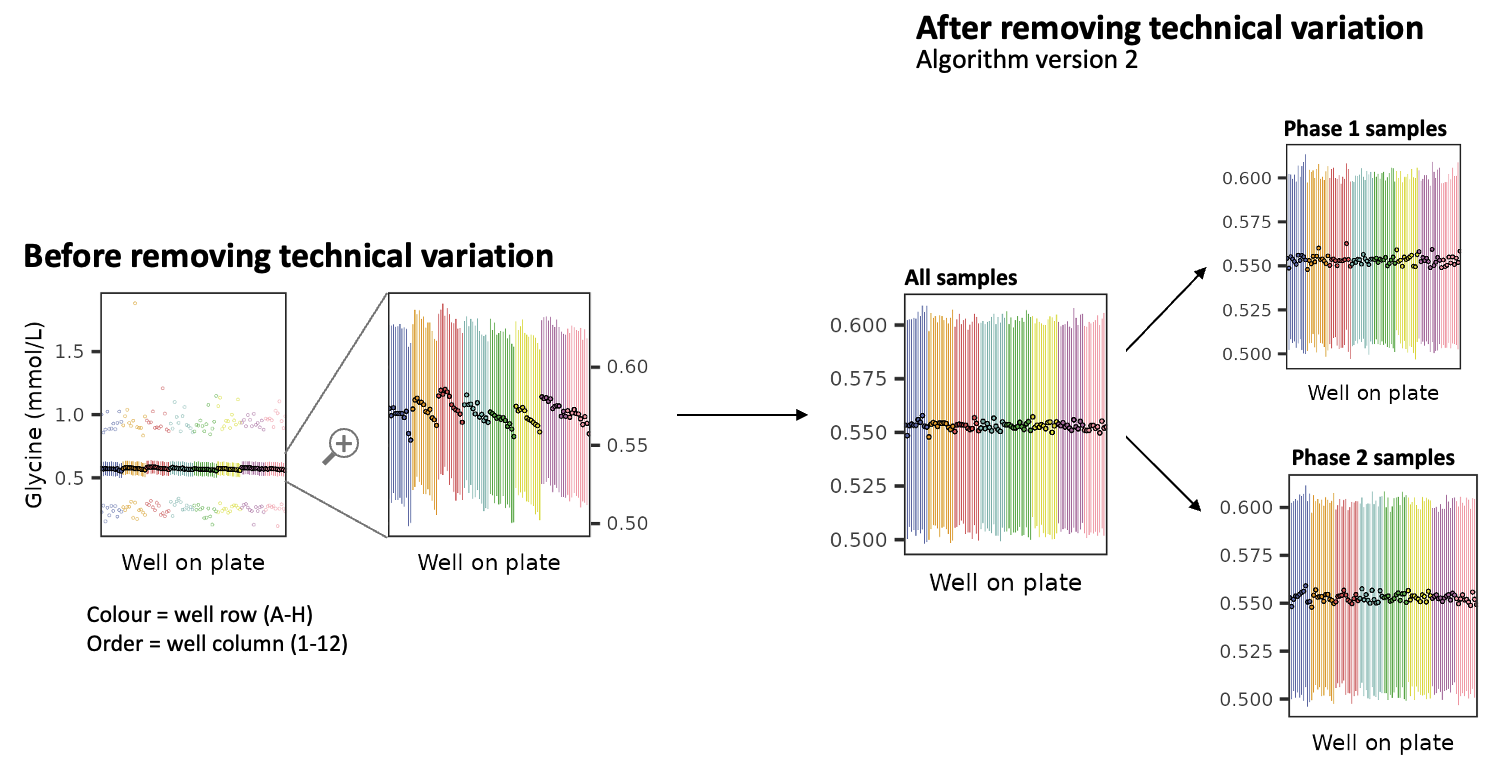 After removing technical variation
Algorithm version 2

Before removing technical variation

Glycine (mmol/L)
1.5
1.0
0.5
Well on plate

0.60
0.55
0.50
Well on plate

Colour = well row (A-H)
Order = well column (1-12)

All samples
0.600
0.575
0.550
0.525
0.500
Well on plate

Phase 1 samples
0.600
0.575
0.550
0.525
0.500
Well on plate

Phase 2 samples
0.600
0.575
0.550
0.525
0.500
Well on plate